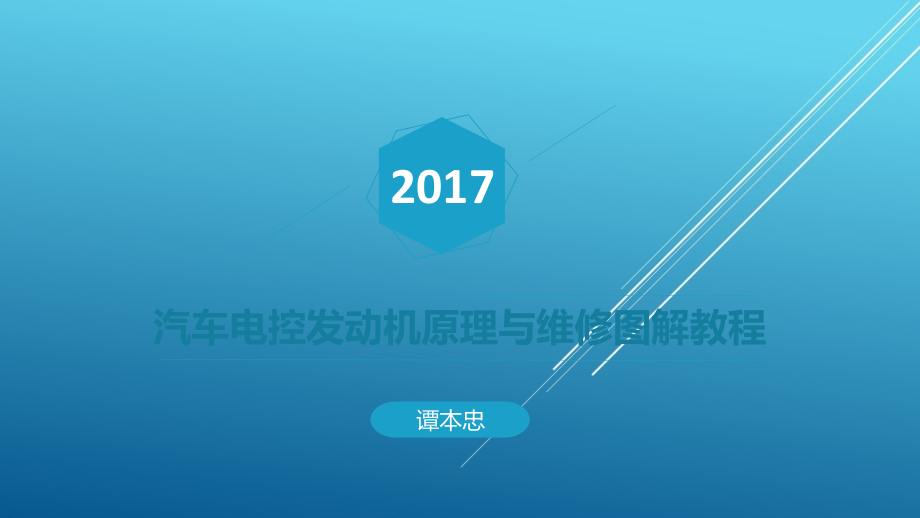 2017

汽车电控发动机原理与维修图解教程

谭本忠